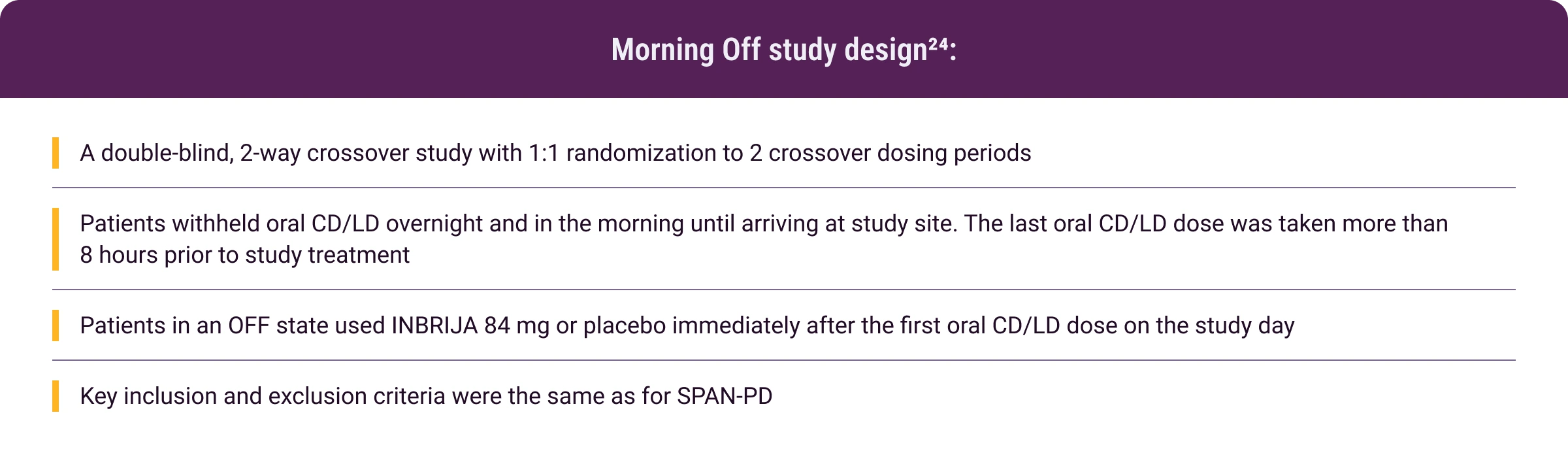 Morning Off study design$^{24}$:

A double-blind, 2-way crossover study with 1:1 randomization to 2 crossover dosing periods

Patients withheld oral CD/LD overnight and in the morning until arriving at study site. The last oral CD/LD dose was taken more than 8 hours prior to study treatment

Patients in an OFF state used INBRIJA 84 mg or placebo immediately after the first oral CD/LD dose on the study day

Key inclusion and exclusion criteria were the same as for SPAN-PD